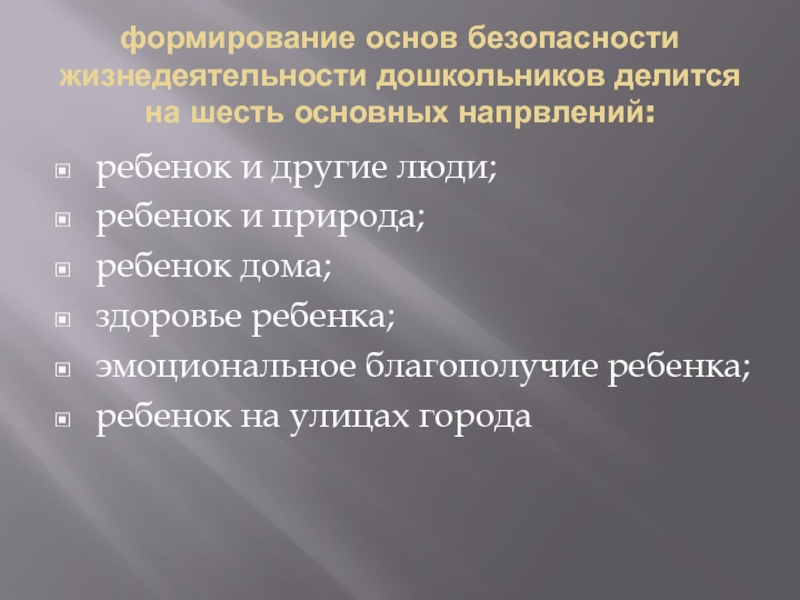 формирование основ безопасности жизнедеятельности дошкольников делится на шесть основных напрвлений:

ребенок и другие люди;
ребенок и природа;
ребенок дома;
здоровье ребенка;
эмоциональное благополучие ребенка;
ребенок на улицах города